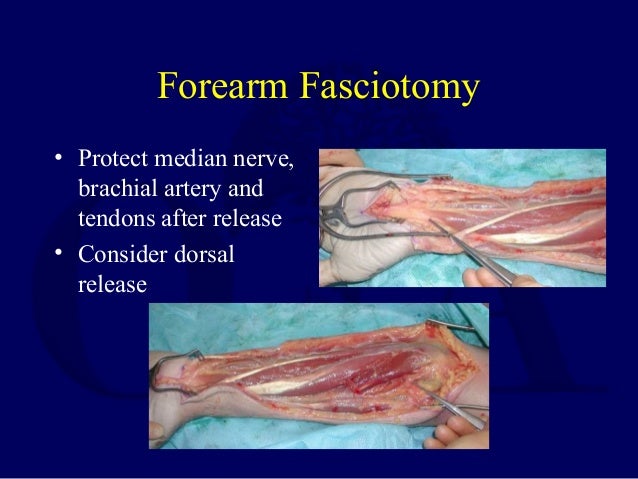 Forearm Fasciotomy

• Protect median nerve, brachial artery and tendons after release
• Consider dorsal release